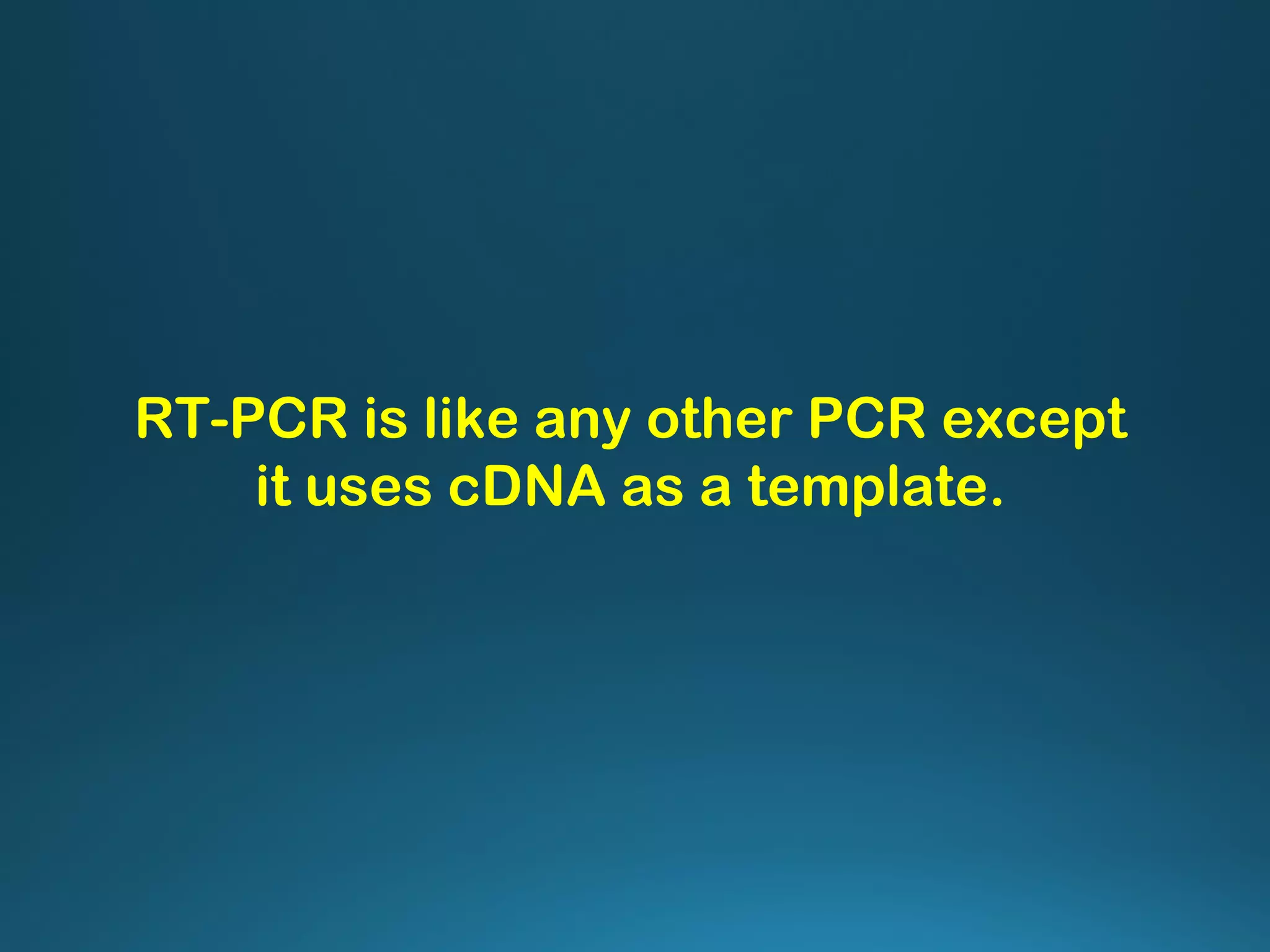 RT-PCR is like any other PCR except it uses cDNA as a template.